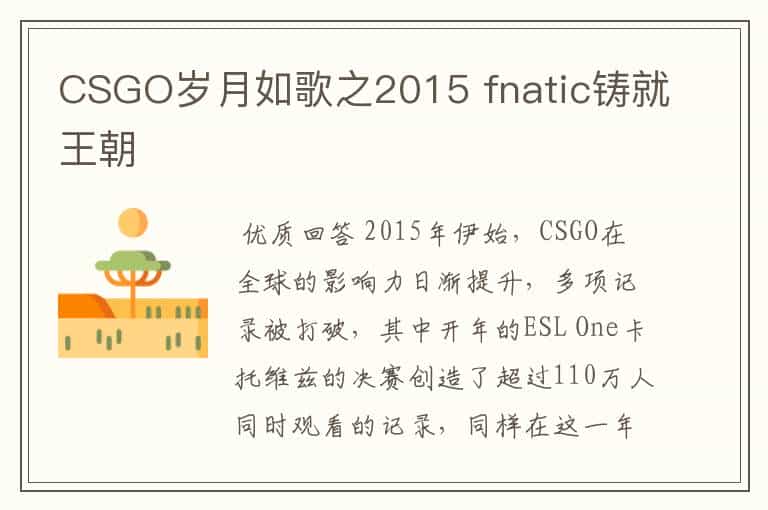 CSGO岁月如歌之2015 fnatic铸就王朝

优质回答 2015年伊始，CSGO在全球的影响力日渐提升，多项记录被打破，其中开年的ESL One卡托维兹的决赛创造了超过110万人同时观看的记录，同样在这一年